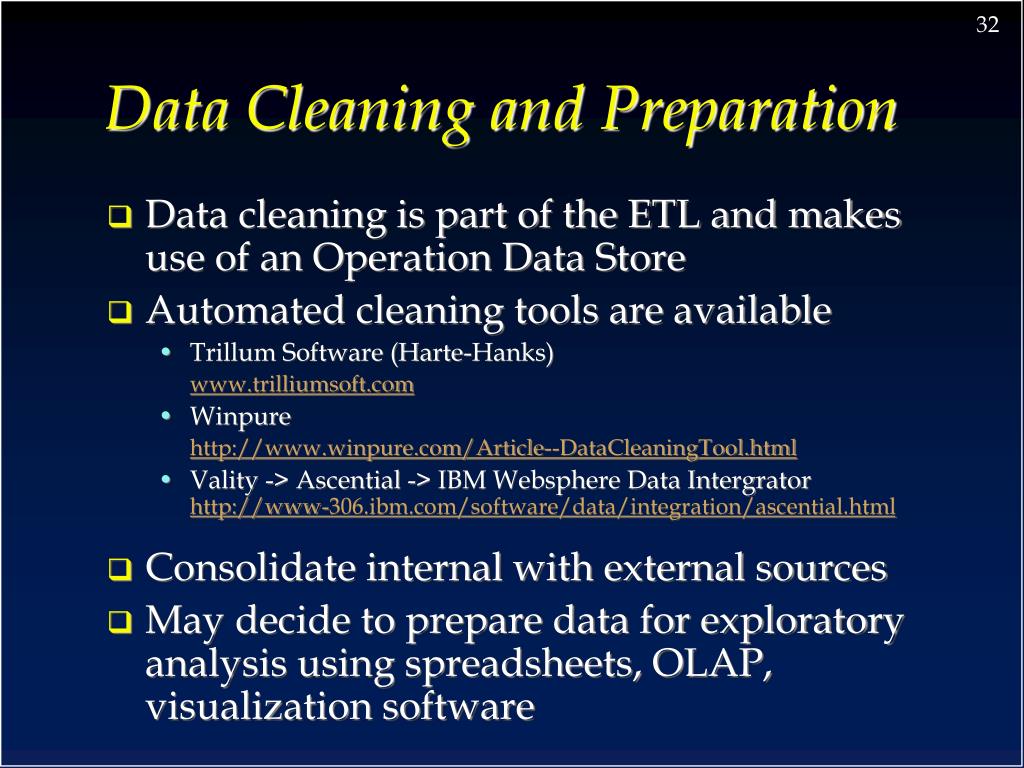 32

Data Cleaning and Preparation

❑ Data cleaning is part of the ETL and makes use of an Operation Data Store

❑ Automated cleaning tools are available

• Trillum Software (Harte-Hanks) www.trilliumsoft.com

• Winpure http://www.winpure.com/Article--DataCleaningTool.html

• Vality -> Ascential -> IBM Websphere Data Intergrator http://www-306.ibm.com/software/data/integration/ascential.html

❑ Consolidate internal with external sources

❑ May decide to prepare data for exploratory analysis using spreadsheets, OLAP, visualization software